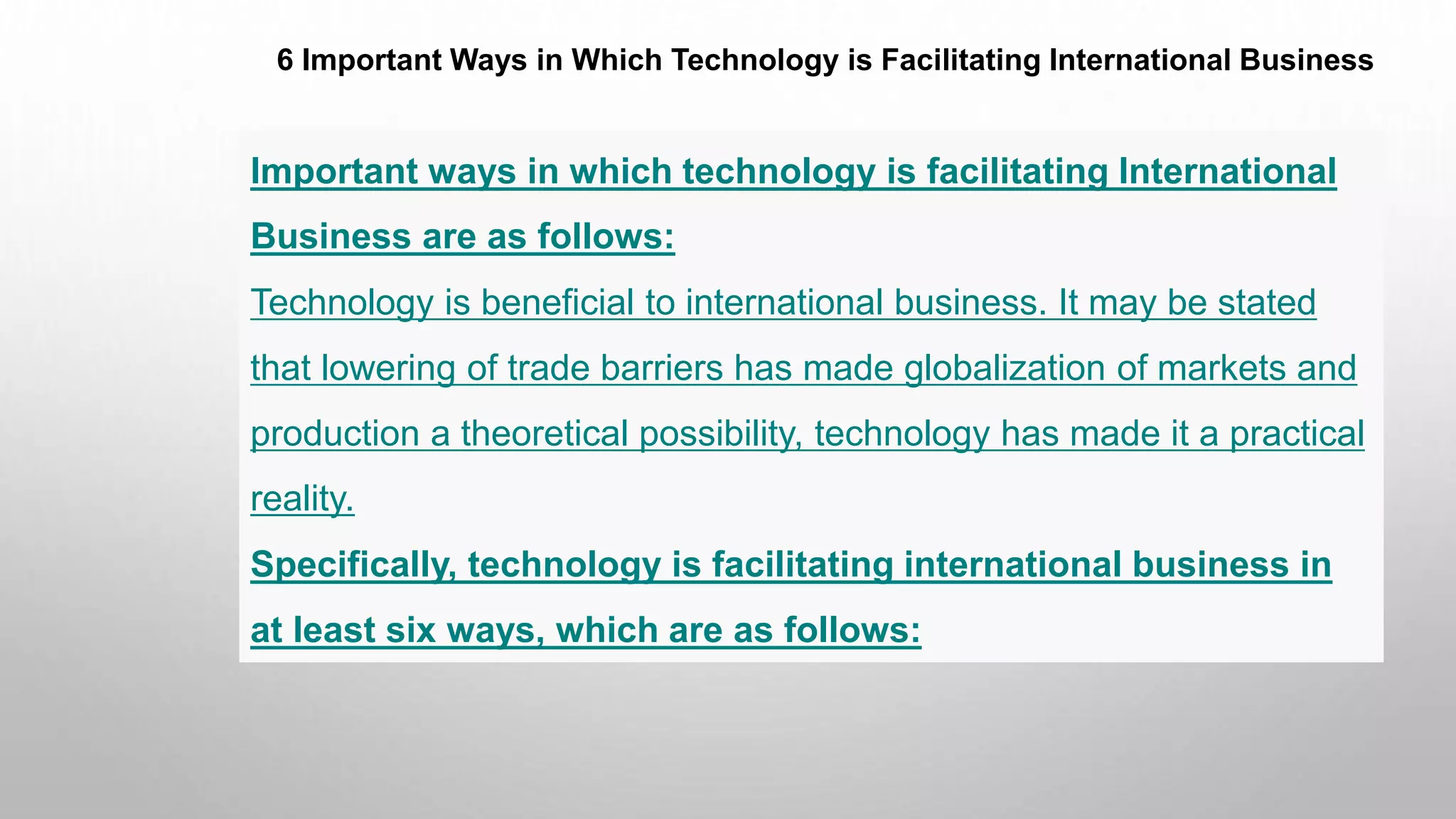 6 Important Ways in Which Technology is Facilitating International Business

Important ways in which technology is facilitating International Business are as follows:

Technology is beneficial to international business. It may be stated that lowering of trade barriers has made globalization of markets and production a theoretical possibility, technology has made it a practical reality.

Specifically, technology is facilitating international business in at least six ways, which are as follows: